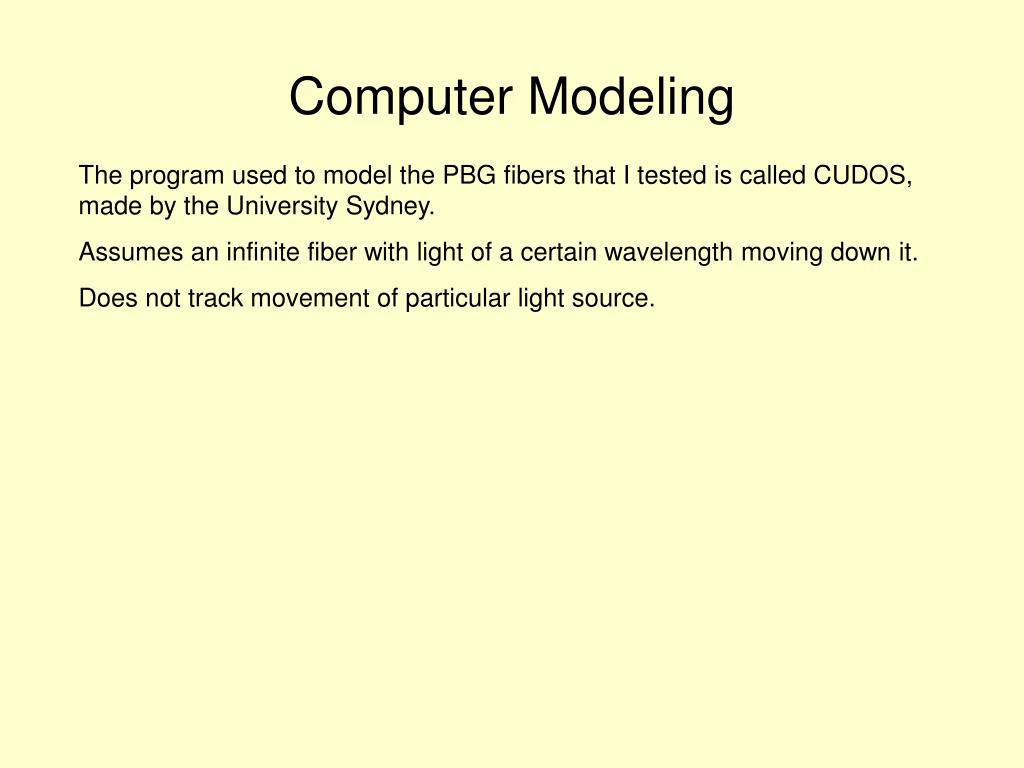 Computer Modeling

The program used to model the PBG fibers that I tested is called CUDOS, made by the University Sydney.

Assumes an infinite fiber with light of a certain wavelength moving down it.

Does not track movement of particular light source.